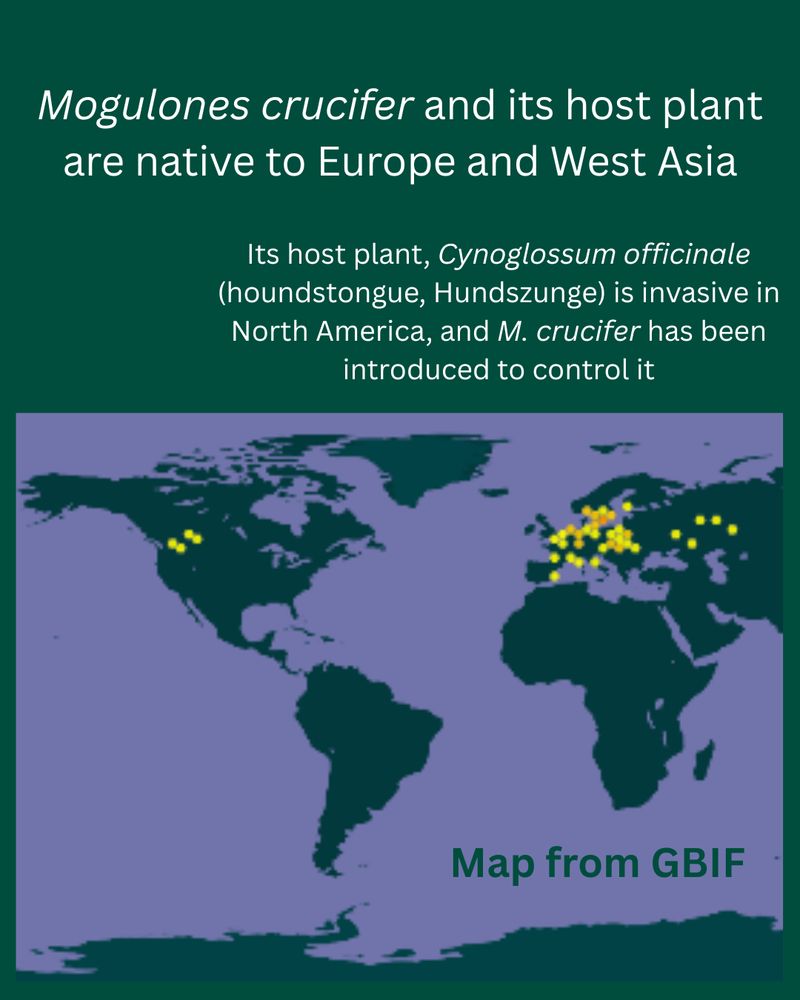 Mogulones crucifer and its host plant are native to Europe and West Asia

Its host plant, Cynoglossum officinale (houndstongue, Hundszunge) is invasive in North America, and M. crucifer has been introduced to control it

Map from GBIF